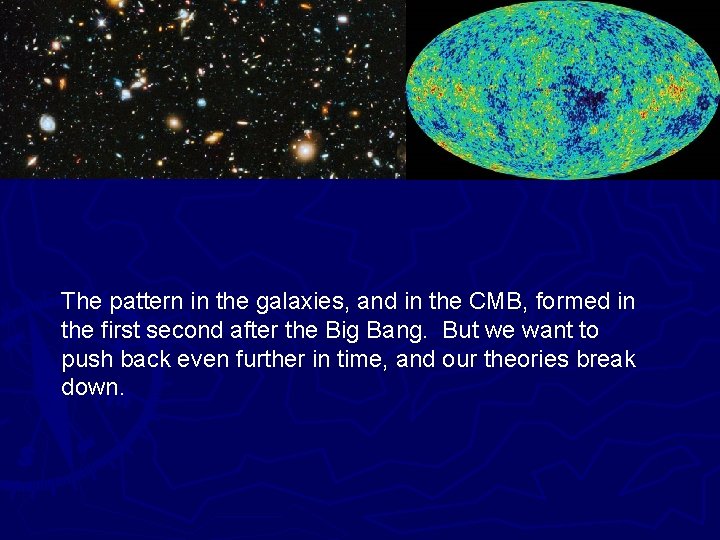 The pattern in the galaxies, and in the CMB, formed in the first second after the Big Bang. But we want to push back even further in time, and our theories break down.